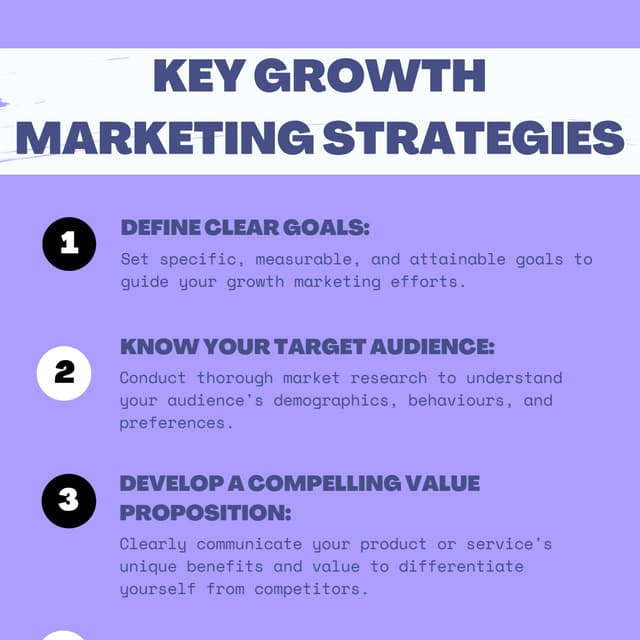 KEY GROWTH MARKETING STRATEGIES

1

DEFINE CLEAR GOALS:

Set specific, measurable, and attainable goals to guide your growth marketing efforts.

2

KNOW YOUR TARGET AUDIENCE:

Conduct thorough market research to understand your audience's demographics, behaviours, and preferences.

3

DEVELOP A COMPELLING VALUE PROPOSITION:

Clearly communicate your product or service's unique benefits and value to differentiate yourself from competitors.